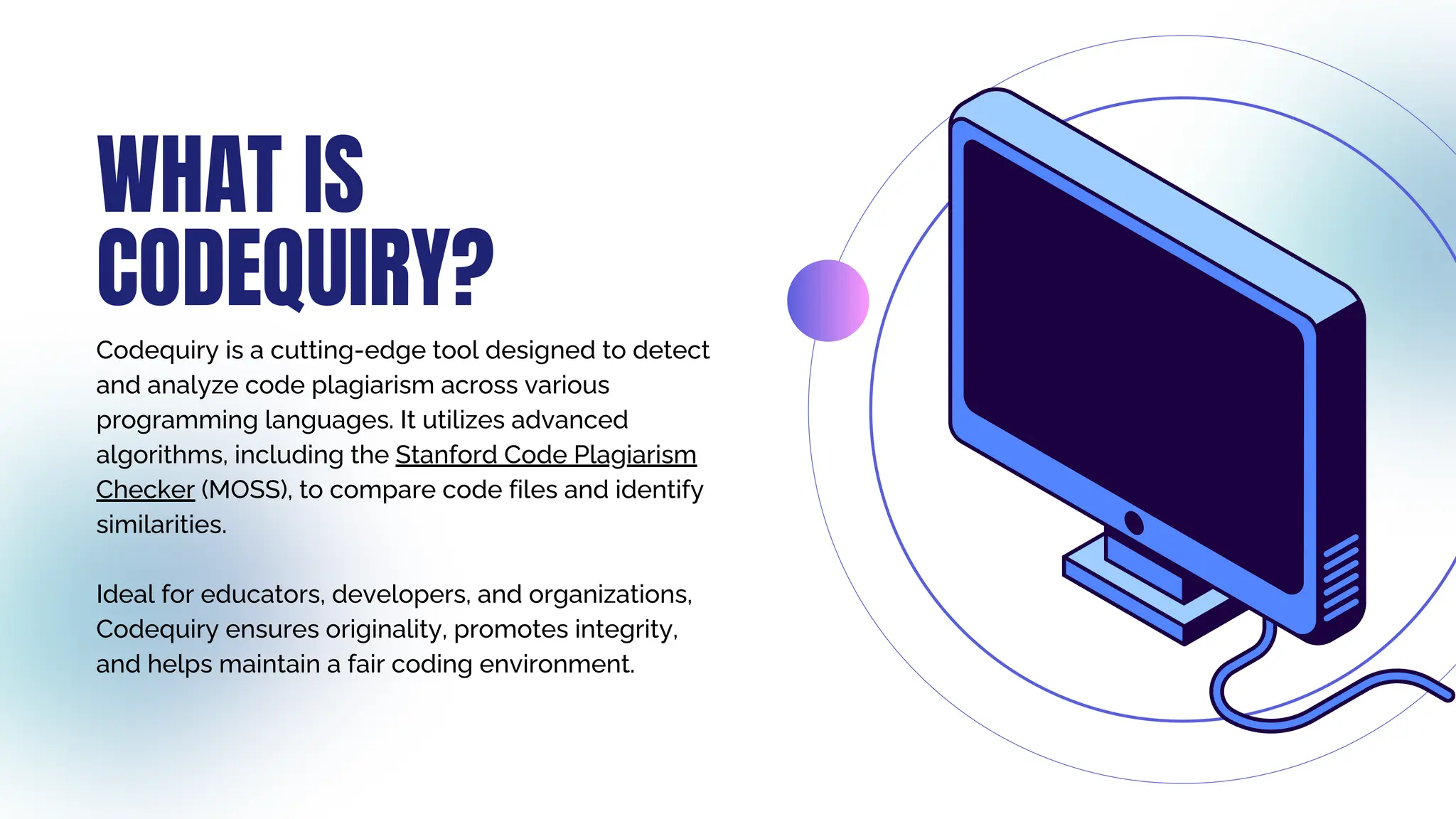 WHAT IS CODEQUIRY?

Codequiry is a cutting-edge tool designed to detect and analyze code plagiarism across various programming languages. It utilizes advanced algorithms, including the Stanford Code Plagiarism Checker (MOSS), to compare code files and identify similarities.

Ideal for educators, developers, and organizations, Codequiry ensures originality, promotes integrity, and helps maintain a fair coding environment.